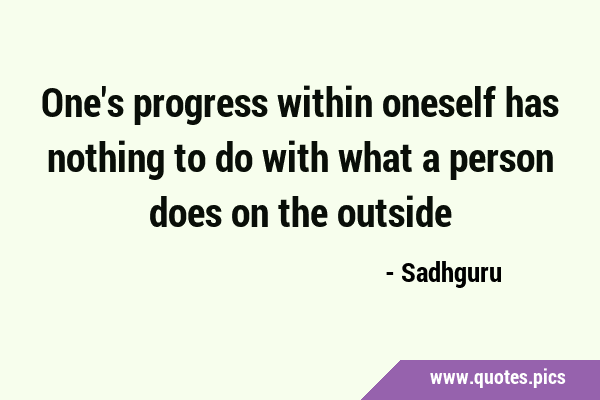 One's progress within oneself has nothing to do with what a person does on the outside

- Sadhguru

www.quotes.pics